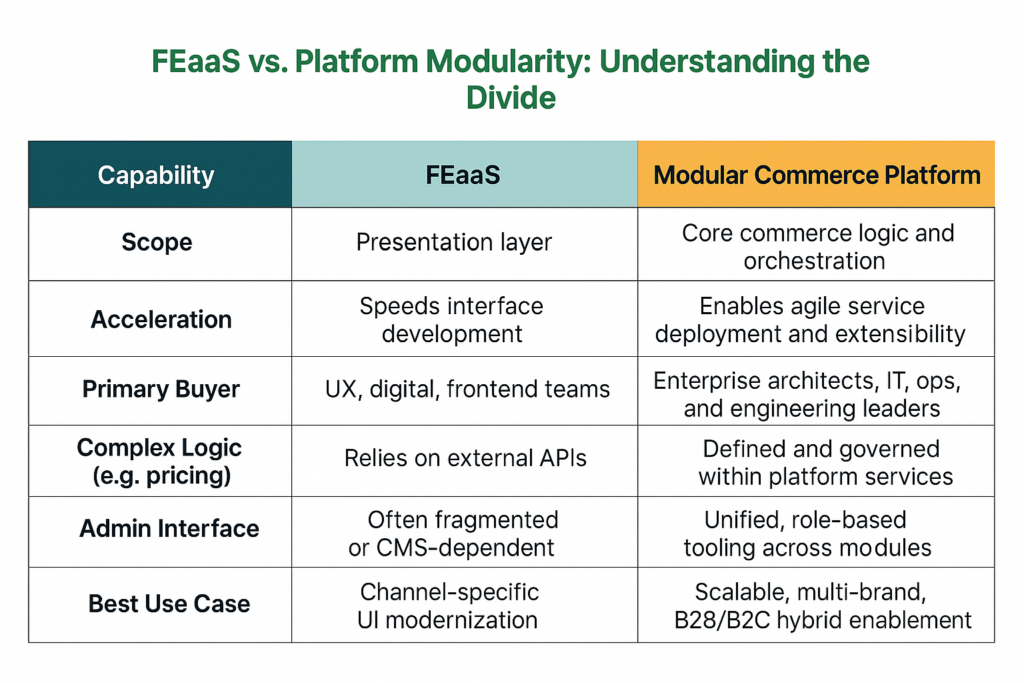 FEaaS vs. Platform Modularity: Understanding the Divide

| Capability | FEaaS | Modular Commerce Platform |
|---|---|---|
| Scope | Presentation layer | Core commerce logic and orchestration |
| Acceleration | Speeds interface development | Enables agile service deployment and extensibility |
| Primary Buyer | UX, digital, frontend teams | Enterprise architects, IT, ops, and engineering leaders |
| Complex Logic (e.g. pricing) | Relies on external APIs | Defined and governed within platform services |
| Admin Interface | Often fragmented or CMS-dependent | Unified, role-based tooling across modules |
| Best Use Case | Channel-specific UI modernization | Scalable, multi-brand, B28/B2C hybrid enablement |